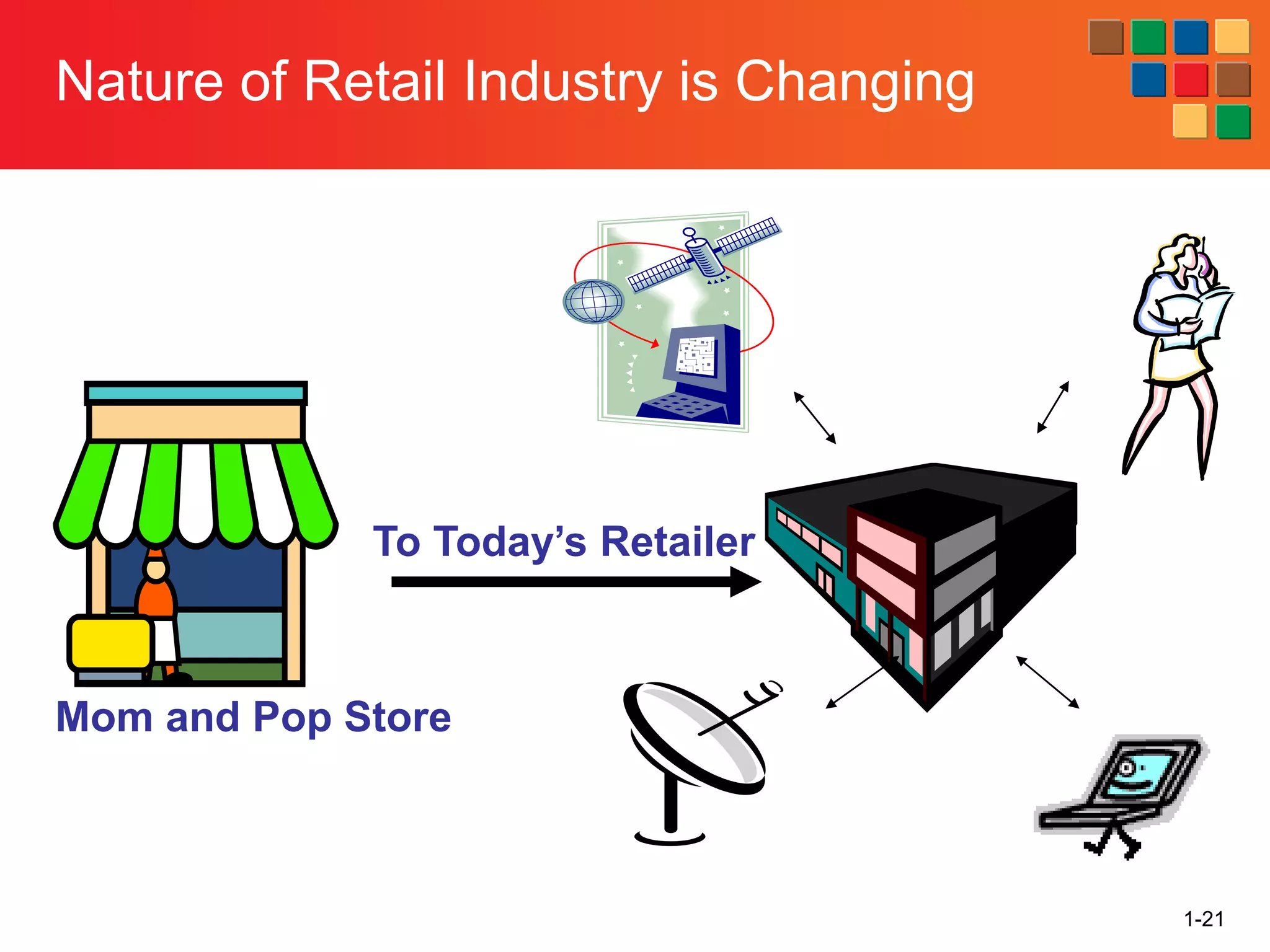 Nature of Retail Industry is Changing

To Today's Retailer

Mom and Pop Store

1-21